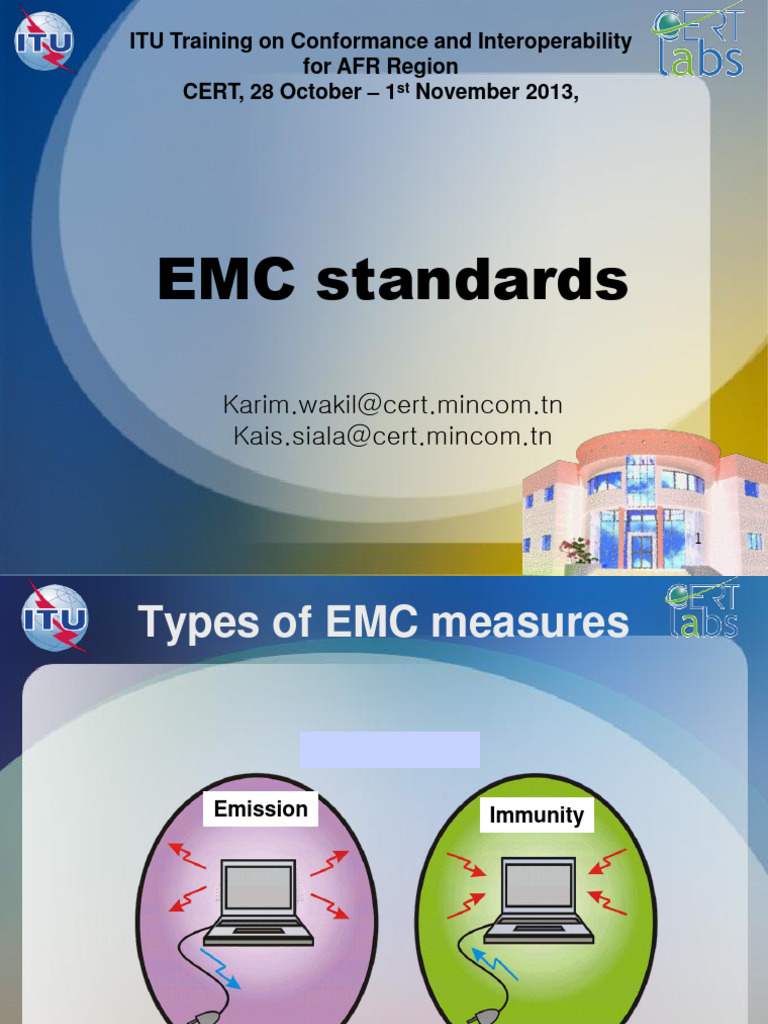 ITU

ITU Training on Conformance and Interoperability for AFR Region
CERT, 28 October – 1$^{st}$ November 2013,

CERT labs

EMC standards

Karim.wakil@cert.mincom.tn
Kais.siala@cert.mincom.tn

1

ITU

Types of EMC measures

CERT labs

Emission

Immunity